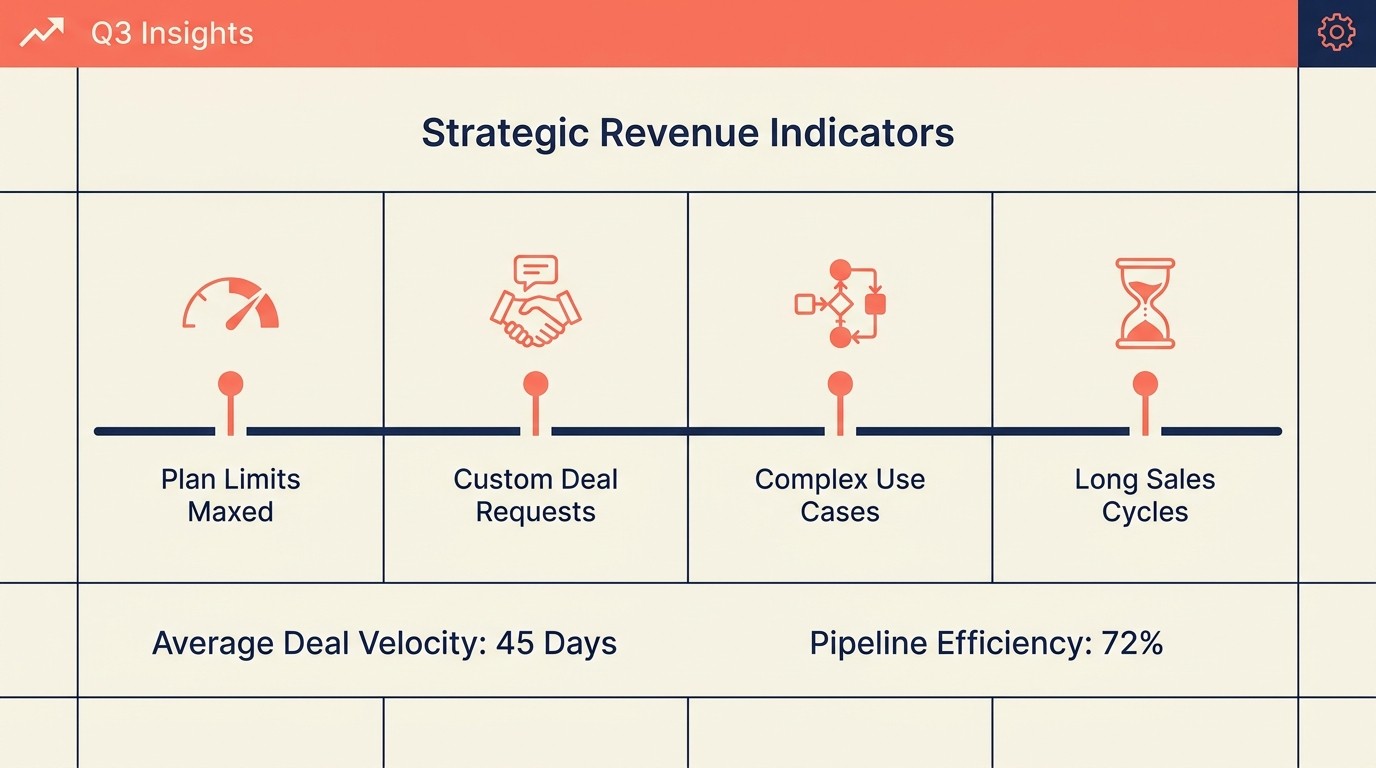 Q3 Insights

Strategic Revenue Indicators

Plan Limits Maxed

Custom Deal Requests

Complex Use Cases

Long Sales Cycles

Average Deal Velocity: 45 Days

Pipeline Efficiency: 72%